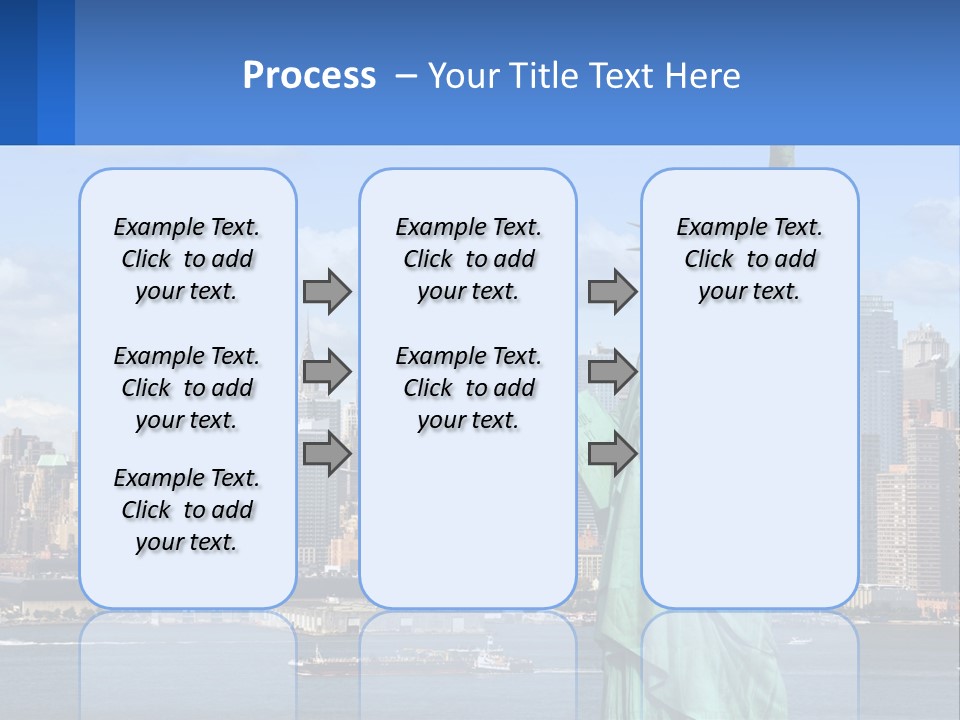 Process – Your Title Text Here

Example Text. Click to add your text.

Example Text. Click to add your text.

Example Text. Click to add your text.

Example Text. Click to add your text.

Example Text. Click to add your text.

Example Text. Click to add your text.